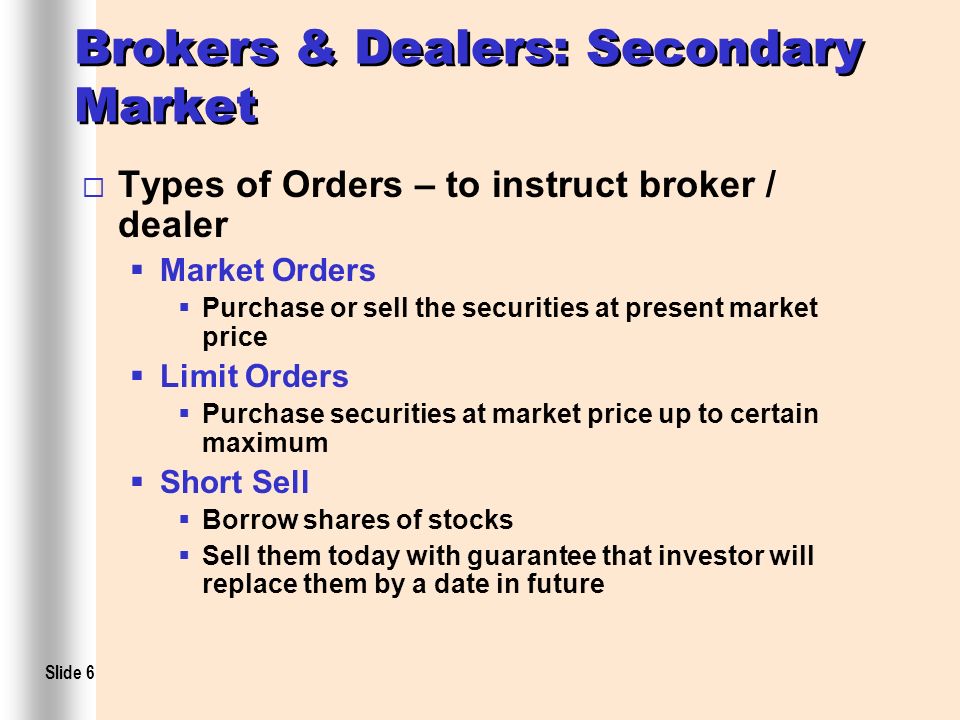 Brokers & Dealers: Secondary Market

□ Types of Orders – to instruct broker / dealer

▪ Market Orders

▪ Purchase or sell the securities at present market price

▪ Limit Orders

▪ Purchase securities at market price up to certain maximum

▪ Short Sell

▪ Borrow shares of stocks

▪ Sell them today with guarantee that investor will replace them by a date in future

Slide 6